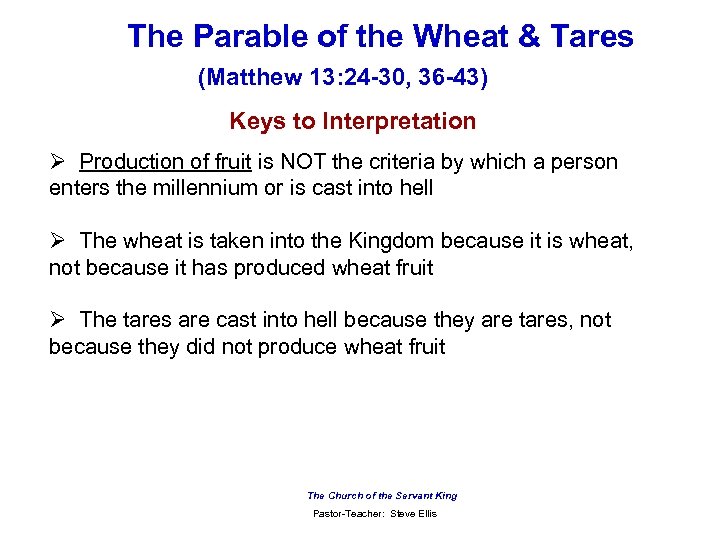 The Parable of the Wheat & Tares

(Matthew 13:24-30, 36-43)

Keys to Interpretation

➢ Production of fruit is NOT the criteria by which a person enters the millennium or is cast into hell

➢ The wheat is taken into the Kingdom because it is wheat, not because it has produced wheat fruit

➢ The tares are cast into hell because they are tares, not because they did not produce wheat fruit

The Church of the Servant King

Pastor-Teacher: Steve Ellis